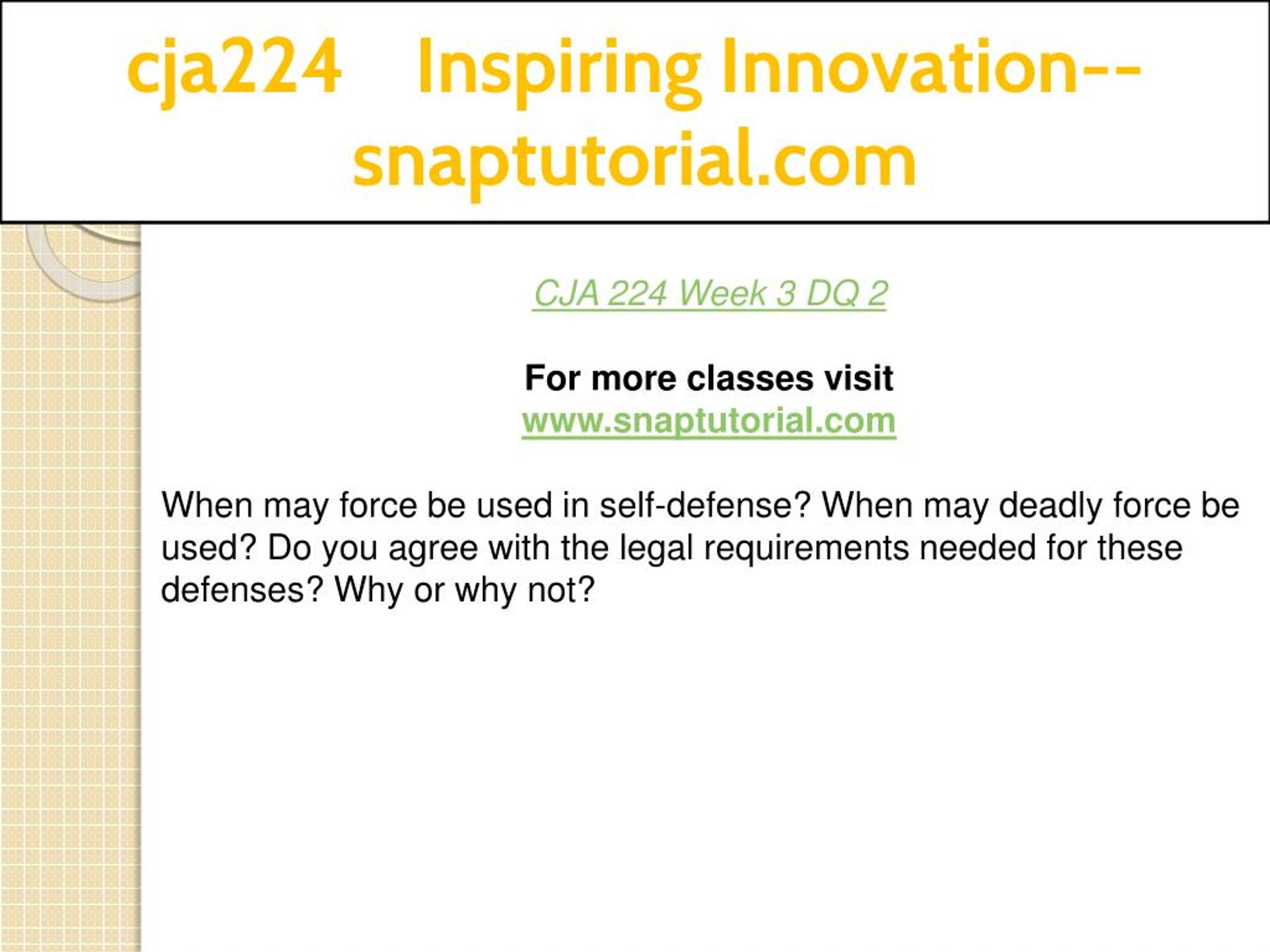 cja224 Inspiring Innovation--snaptutorial.com

CJA 224 Week 3 DQ 2

For more classes visit
www.snaptutorial.com

When may force be used in self-defense? When may deadly force be used? Do you agree with the legal requirements needed for these defenses? Why or why not?